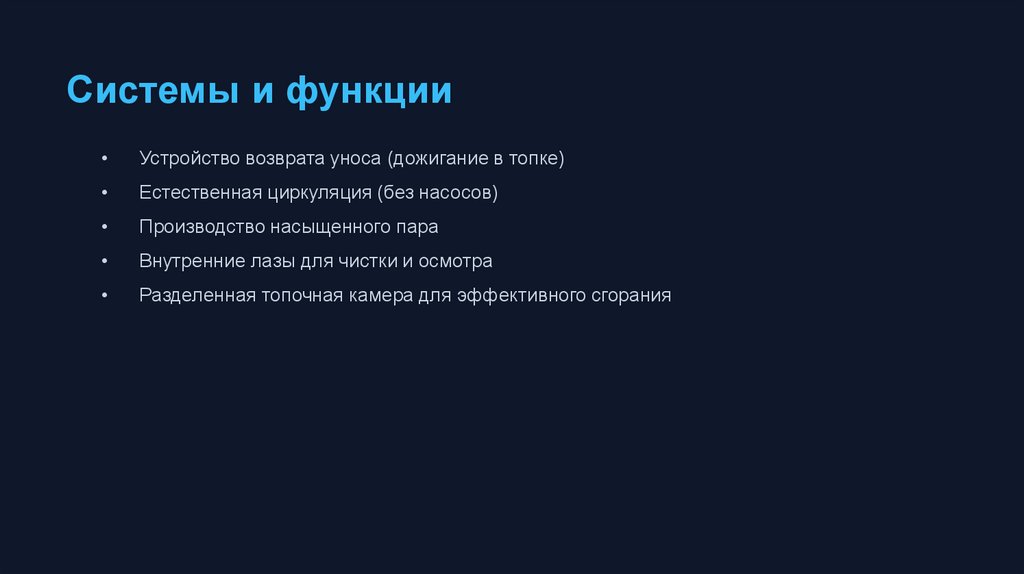 Системы и функции

• Устройство возврата уноса (дожигание в топке)
• Естественная циркуляция (без насосов)
• Производство насыщенного пара
• Внутренние лазы для чистки и осмотра
• Разделенная топочная камера для эффективного сгорания